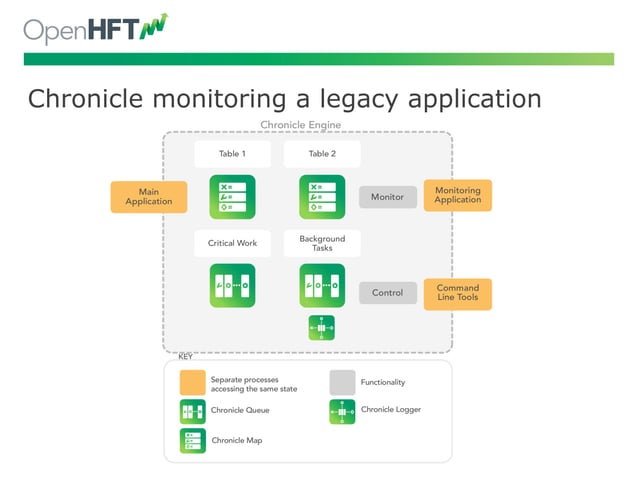 OpenHFT

Chronicle monitoring a legacy application

Chronicle Engine

Table 1

Table 2

Main Application

Monitor

Monitoring Application

Critical Work

Background Tasks

Control

Command Line Tools

KEY

Separate processes accessing the same state

Functionality

Chronicle Queue

Chronicle Logger

Chronicle Map